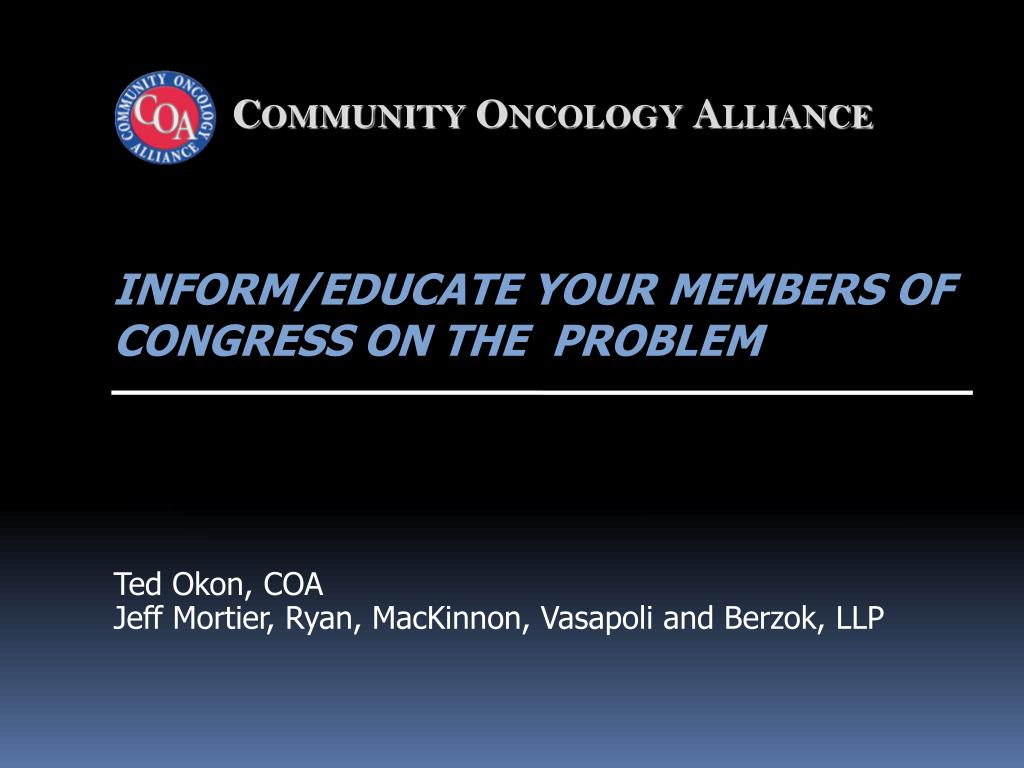 COMMUNITY ONCOLOGY ALLIANCE COA

COMMUNITY ONCOLOGY ALLIANCE

INFORM/EDUCATE YOUR MEMBERS OF CONGRESS ON THE PROBLEM

Ted Okon, COA
Jeff Mortier, Ryan, MacKinnon, Vasapoli and Berzok, LLP